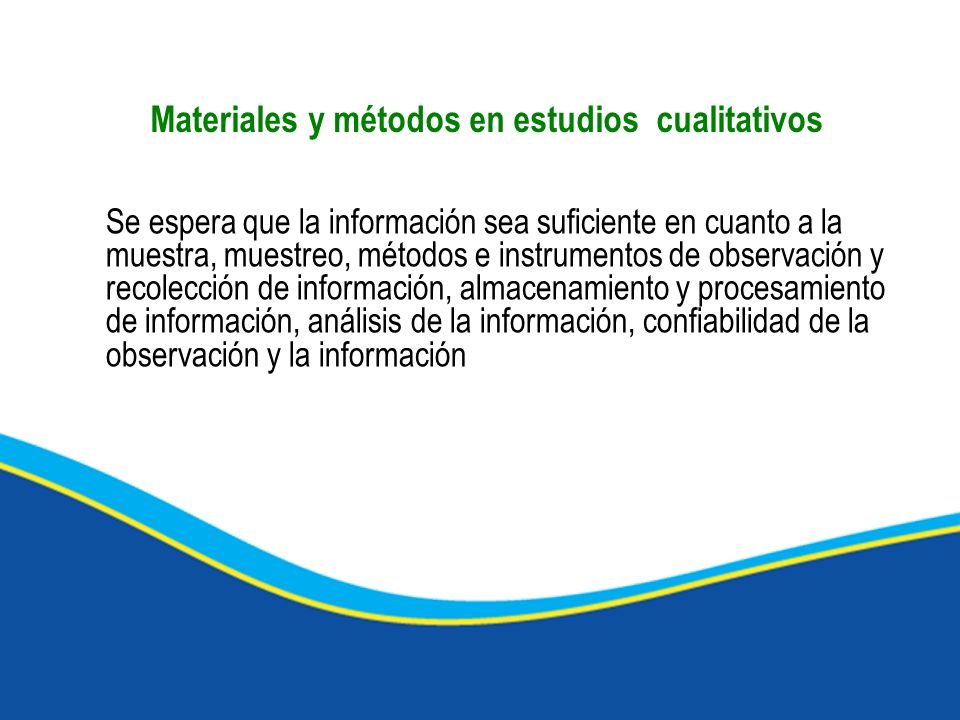 Materiales y métodos en estudios  cualitativos

Se espera que la información sea suficiente en cuanto a la muestra, muestreo, métodos e instrumentos de observación y recolección de información, almacenamiento y procesamiento de información, análisis de la información, confiabilidad de la observación y la información